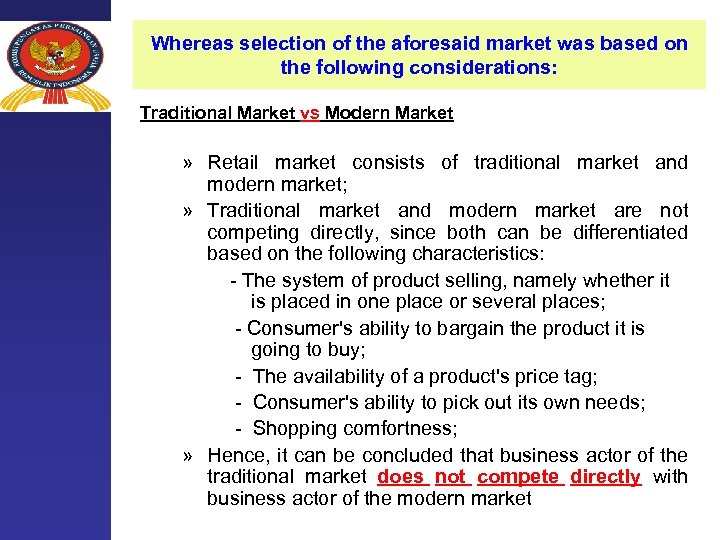 KOMISI PENGAWAS PERSAINGAN USAHA REPUBLIK INDONESIA

Whereas selection of the aforesaid market was based on the following considerations:

Traditional Market vs Modern Market

» Retail market consists of traditional market and modern market;

» Traditional market and modern market are not competing directly, since both can be differentiated based on the following characteristics:

- The system of product selling, namely whether it is placed in one place or several places;

- Consumer's ability to bargain the product it is going to buy;

- The availability of a product's price tag;

- Consumer's ability to pick out its own needs;

- Shopping comfortness;

» Hence, it can be concluded that business actor of the traditional market does not compete directly with business actor of the modern market